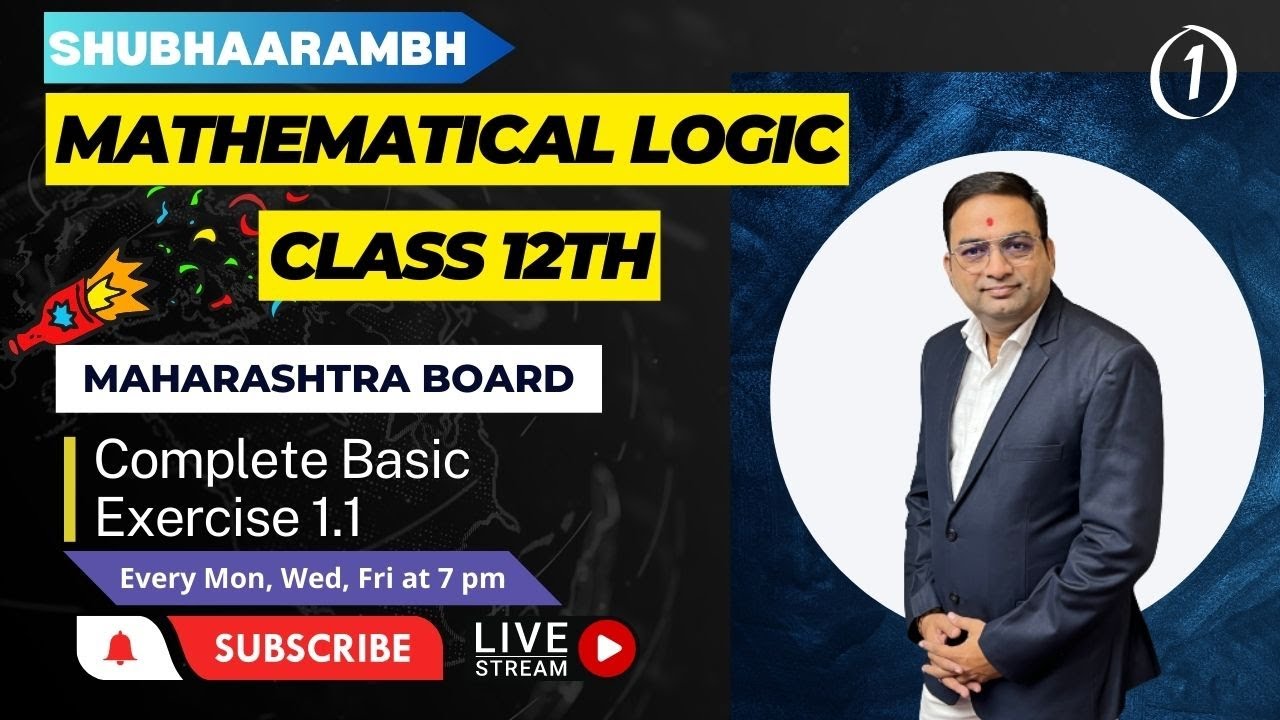 SHUBHAARAMBH

1

MATHEMATICAL LOGIC

CLASS 12TH

MAHARASHTRA BOARD

Complete Basic
Exercise 1.1

Every Mon, Wed, Fri at 7 pm

SUBSCRIBE

LIVE
STREAM